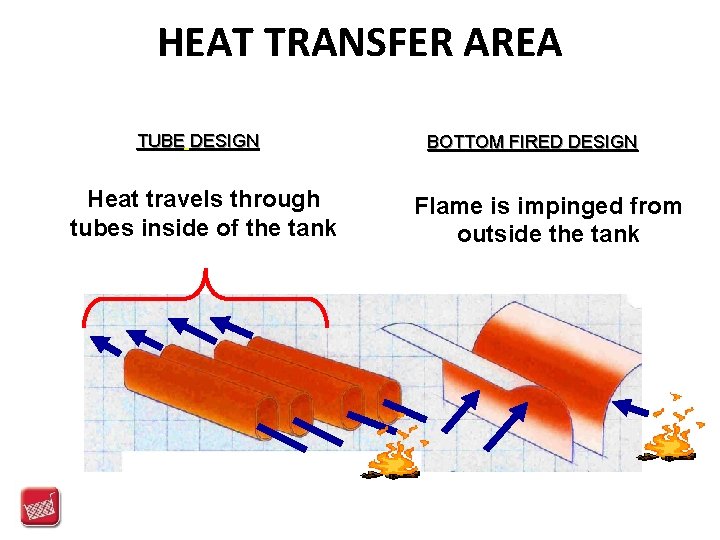 HEAT TRANSFER AREA

TUBE DESIGN

Heat travels through tubes inside of the tank

BOTTOM FIRED DESIGN

Flame is impinged from outside the tank